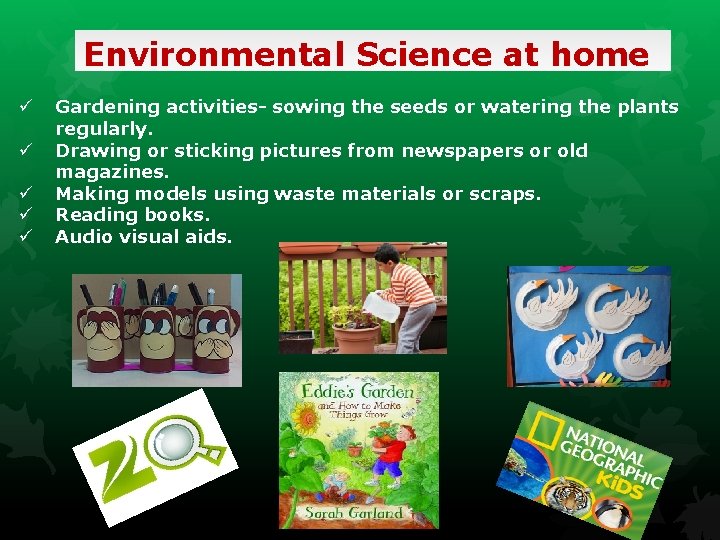 Environmental Science at home

✓ Gardening activities- sowing the seeds or watering the plants regularly.
✓ Drawing or sticking pictures from newspapers or old magazines.
✓ Making models using waste materials or scraps.
✓ Reading books.
✓ Audio visual aids.

Eddie's Garden and How to Make Things Grow

Sarah Garland

ZQ

NATIONAL GEOGRAPHIC KiDS